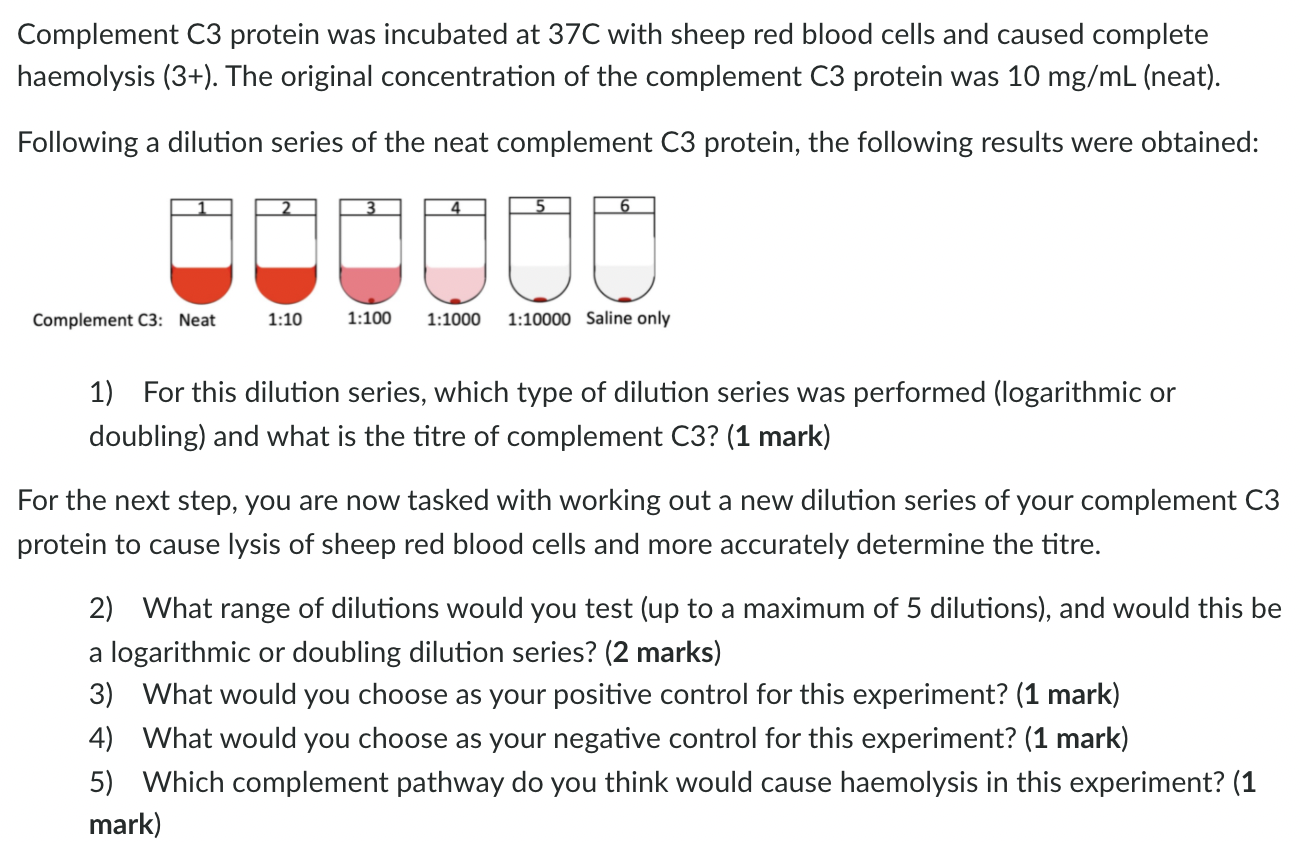 Complement C3 protein was incubated at 37C with sheep red blood cells and caused complete haemolysis (3+). The original concentration of the complement C3 protein was 10 mg/mL (neat).

Following a dilution series of the neat complement C3 protein, the following results were obtained:

1 2 3 4 5 6

Complement C3: Neat 1:10 1:100 1:1000 1:10000 Saline only

1) For this dilution series, which type of dilution series was performed (logarithmic or doubling) and what is the titre of complement C3? (1 mark)

For the next step, you are now tasked with working out a new dilution series of your complement C3 protein to cause lysis of sheep red blood cells and more accurately determine the titre.

2) What range of dilutions would you test (up to a maximum of 5 dilutions), and would this be a logarithmic or doubling dilution series? (2 marks)
3) What would you choose as your positive control for this experiment? (1 mark)
4) What would you choose as your negative control for this experiment? (1 mark)
5) Which complement pathway do you think would cause haemolysis in this experiment? (1 mark)